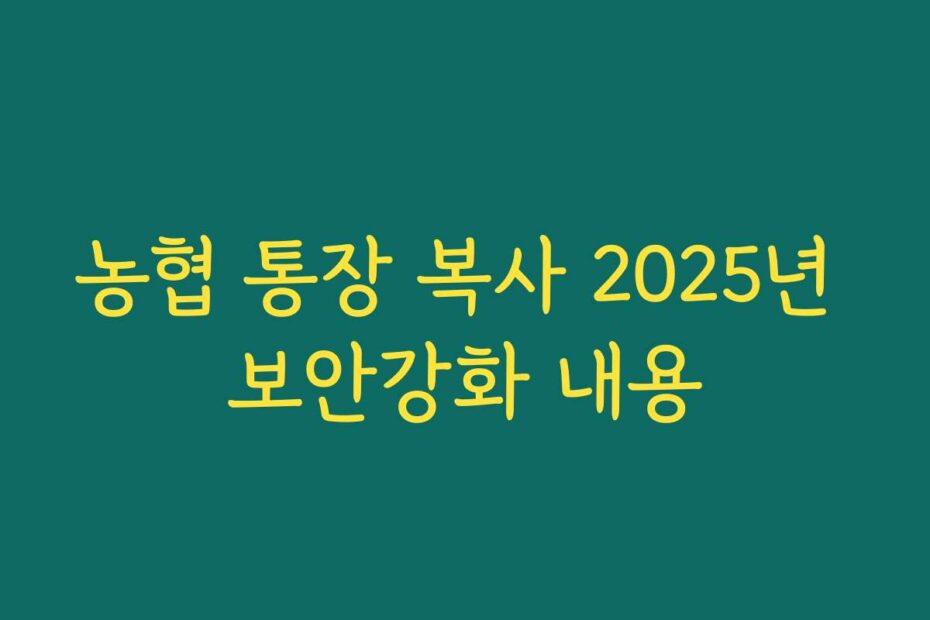 농협 통장 복사 2025년 보안강화 내용